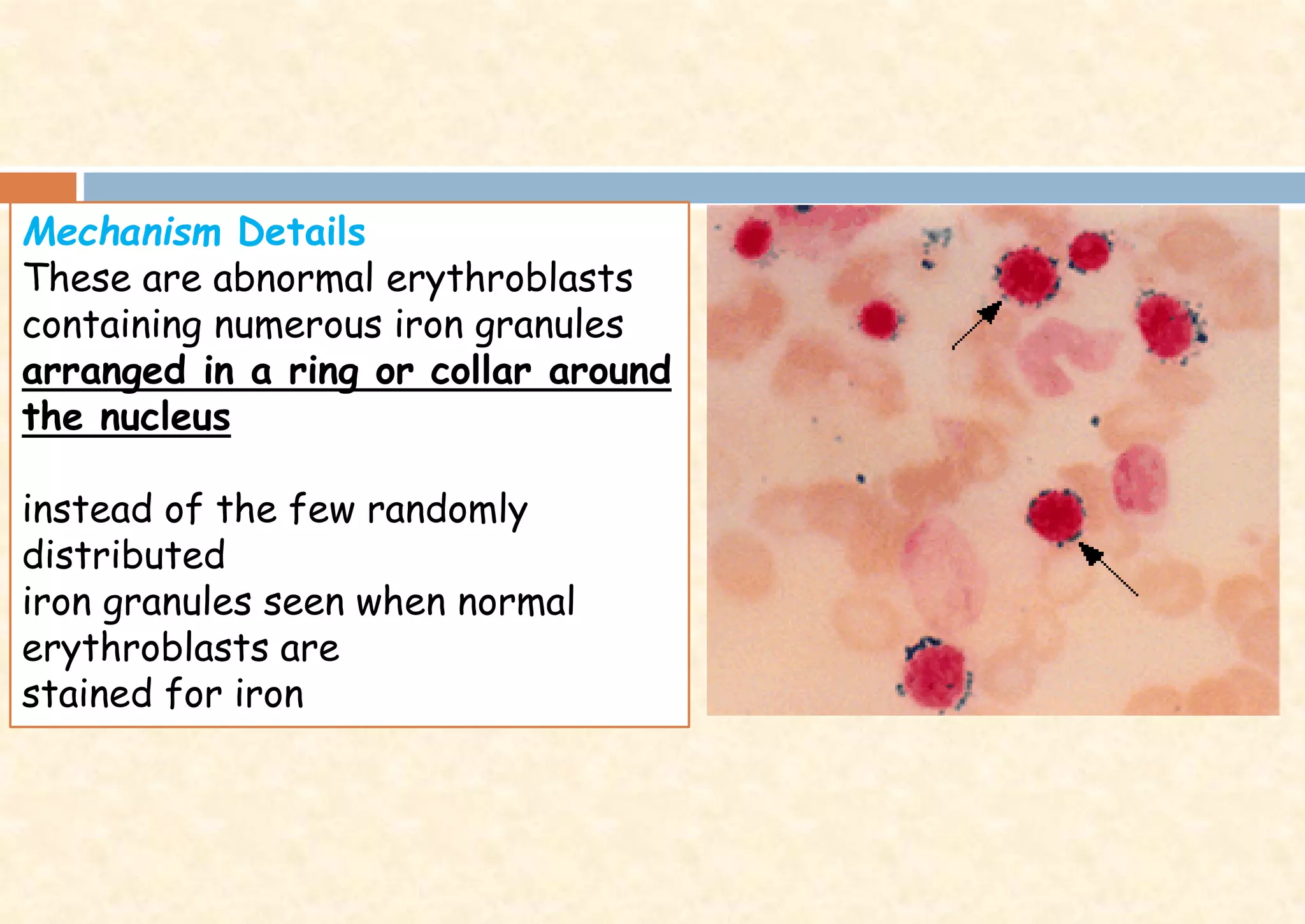 Mechanism Details
These are abnormal erythroblasts containing numerous iron granules arranged in a ring or collar around the nucleus

instead of the few randomly distributed
iron granules seen when normal erythroblasts are
stained for iron